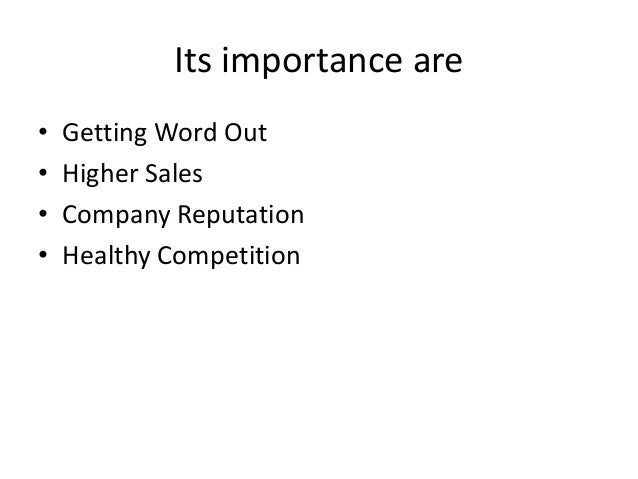 Its importance are

• Getting Word Out
• Higher Sales
• Company Reputation
• Healthy Competition